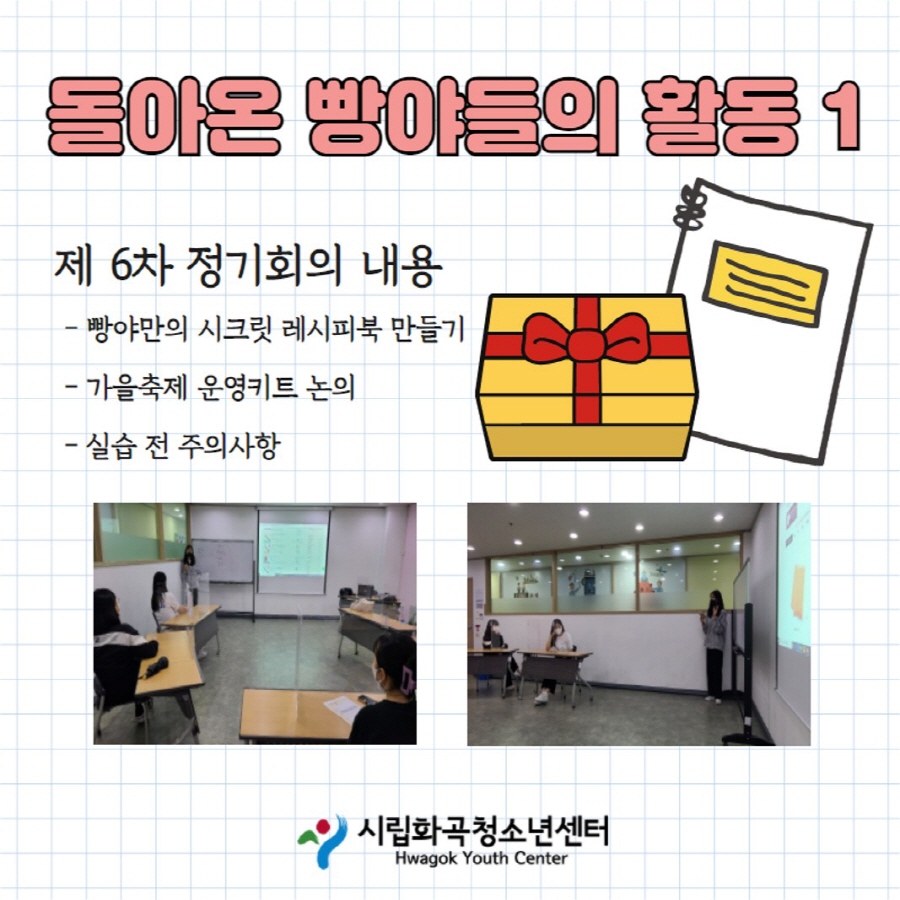 돌아온 빵야들의 활동 1

제 6차 정기회의 내용

- 빵야만의 시크릿 레시피북 만들기

- 가을축제 운영키트 논의

- 실습 전 주의사항

시립화곡청소년센터
Hwagok Youth Center